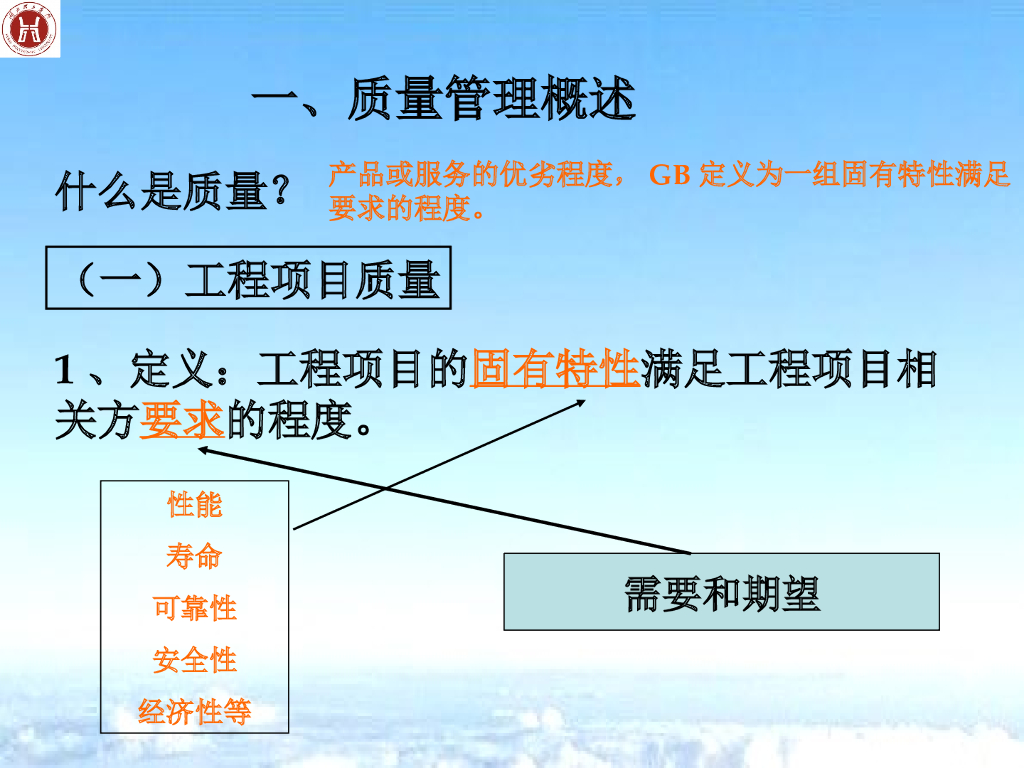 一、质量管理概述

什么是质量？

产品或服务的优劣程度， GB 定义为一组固有特性满足要求的程度。

（一）工程项目质量

1 、定义：工程项目的固有特性满足工程项目相关方要求的程度。

性能
寿命
可靠性
安全性
经济性等

需要和期望